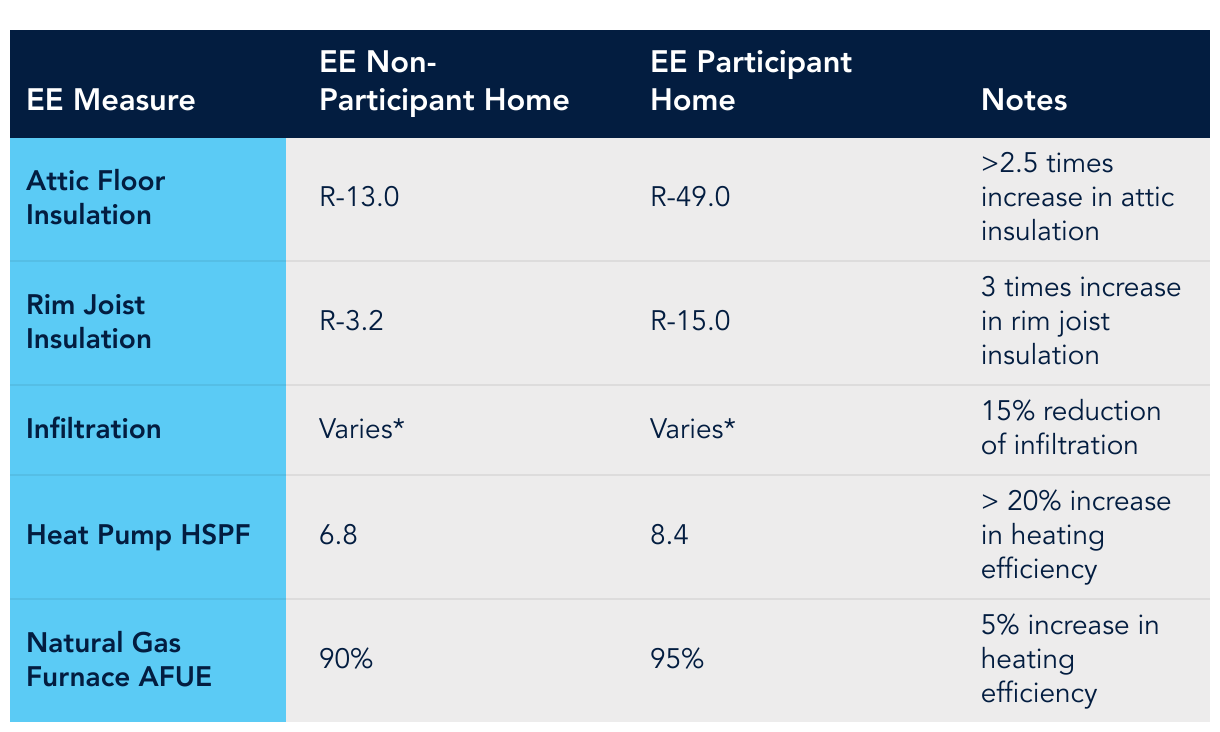 | EE Measure | EE Non-Participant Home | EE Participant Home | Notes |
|---|---|---|---|
| Attic Floor Insulation | R-13.0 | R-49.0 | >2.5 times increase in attic insulation |
| Rim Joist Insulation | R-3.2 | R-15.0 | 3 times increase in rim joist insulation |
| Infiltration | Varies* | Varies* | 15% reduction of infiltration |
| Heat Pump HSPF | 6.8 | 8.4 | > 20% increase in heating efficiency |
| Natural Gas Furnace AFUE | 90% | 95% | 5% increase in heating efficiency |